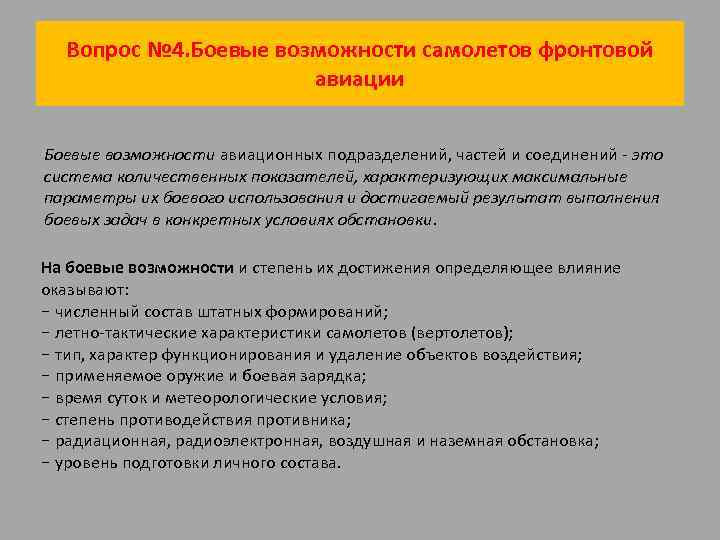 Вопрос №4.Боевые возможности самолетов фронтовой авиации

Боевые возможности авиационных подразделений, частей и соединений - это система количественных показателей, характеризующих максимальные параметры их боевого использования и достигаемый результат выполнения боевых задач в конкретных условиях обстановки.

На боевые возможности и степень их достижения определяющее влияние оказывают:
− численный состав штатных формирований;
− летно-тактические характеристики самолетов (вертолетов);
− тип, характер функционирования и удаление объектов воздействия;
− применяемое оружие и боевая зарядка;
− время суток и метеорологические условия;
− степень противодействия противника;
− радиационная, радиоэлектронная, воздушная и наземная обстановка;
− уровень подготовки личного состава.